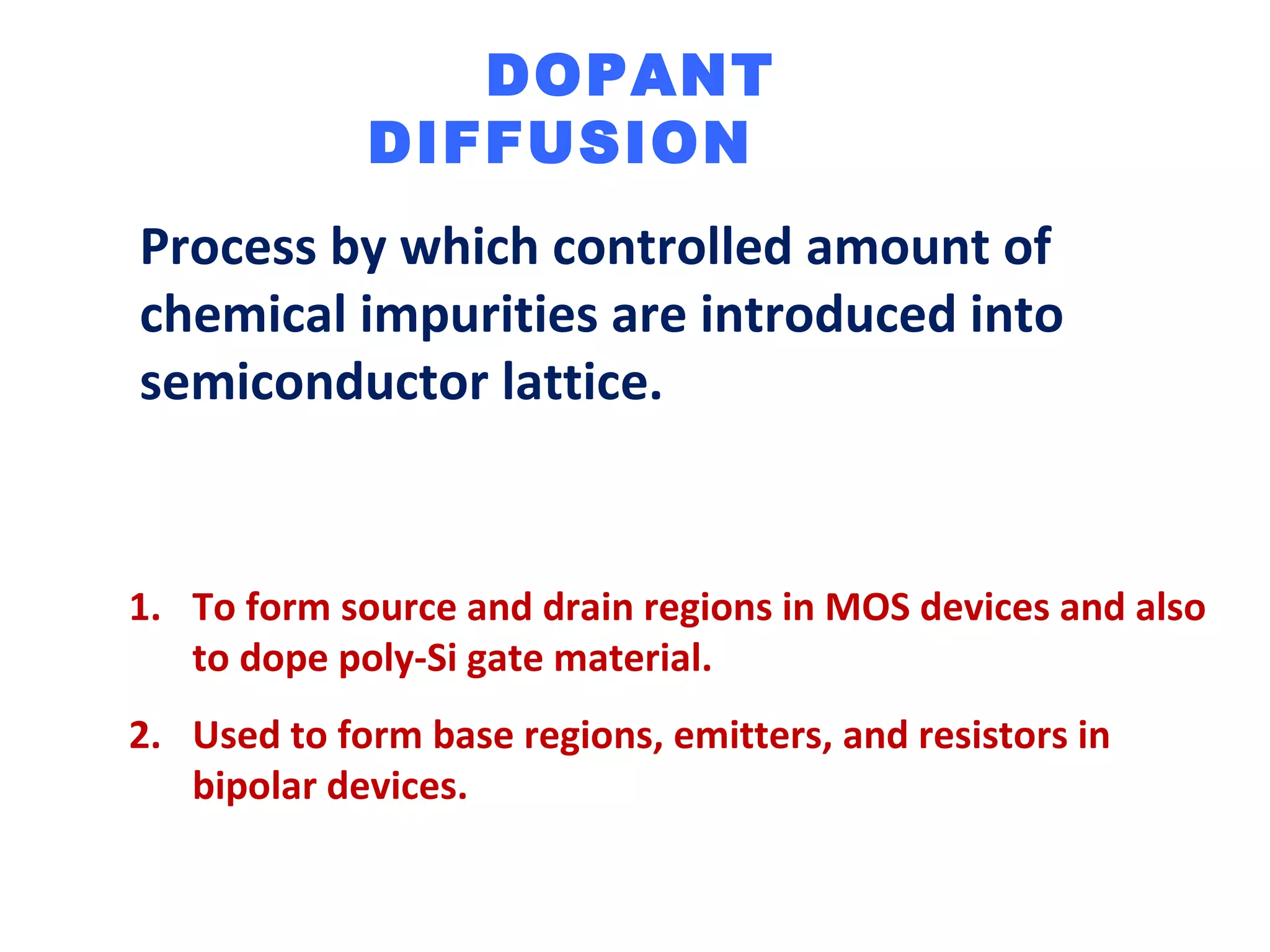 DOPANT
DIFFUSION

Process by which controlled amount of chemical impurities are introduced into semiconductor lattice.

1. To form source and drain regions in MOS devices and also to dope poly-Si gate material.

2. Used to form base regions, emitters, and resistors in bipolar devices.